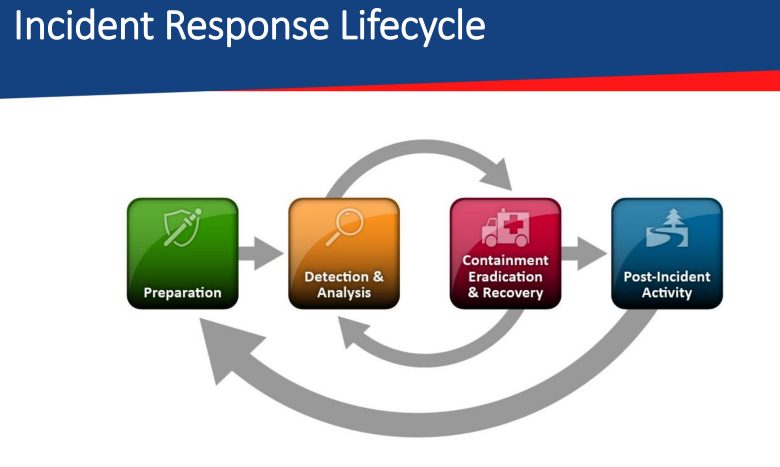 Incident Response Lifecycle

Preparation

Detection & Analysis

Containment Eradication & Recovery

Post-Incident Activity